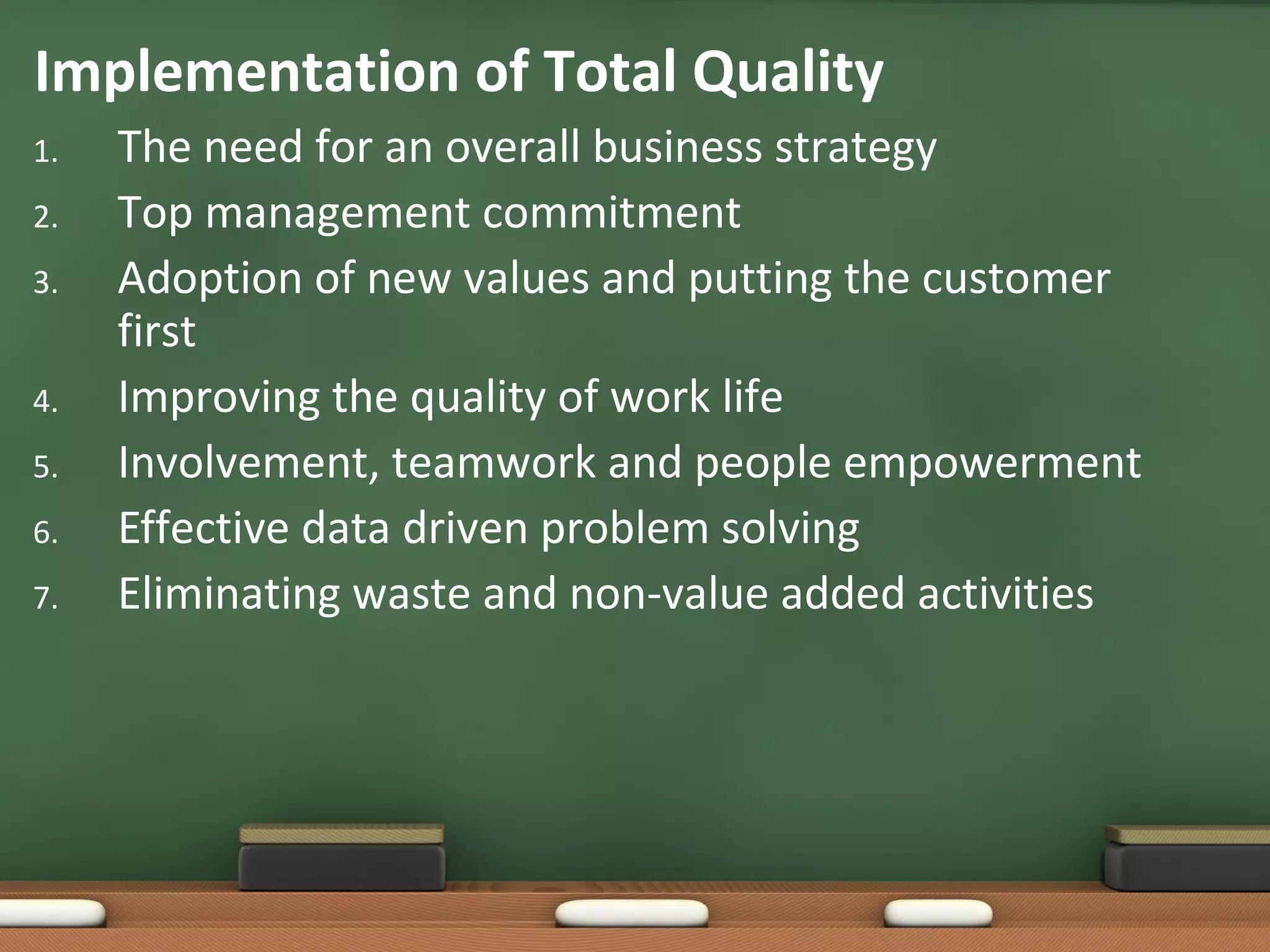 Implementation of Total Quality

1. The need for an overall business strategy
2. Top management commitment
3. Adoption of new values and putting the customer first
4. Improving the quality of work life
5. Involvement, teamwork and people empowerment
6. Effective data driven problem solving
7. Eliminating waste and non-value added activities